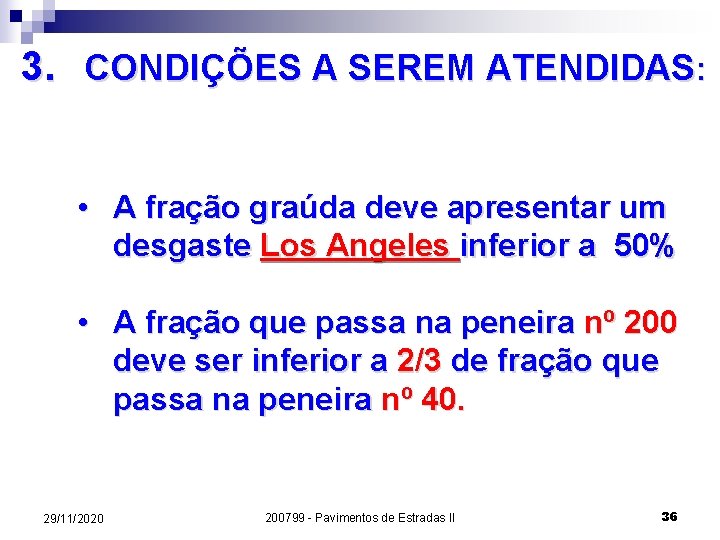 3. CONDIÇÕES A SEREM ATENDIDAS:

• A fração graúda deve apresentar um desgaste Los Angeles inferior a 50%

• A fração que passa na peneira nº 200 deve ser inferior a 2/3 de fração que passa na peneira nº 40.

29/11/2020

200799 - Pavimentos de Estradas II

36